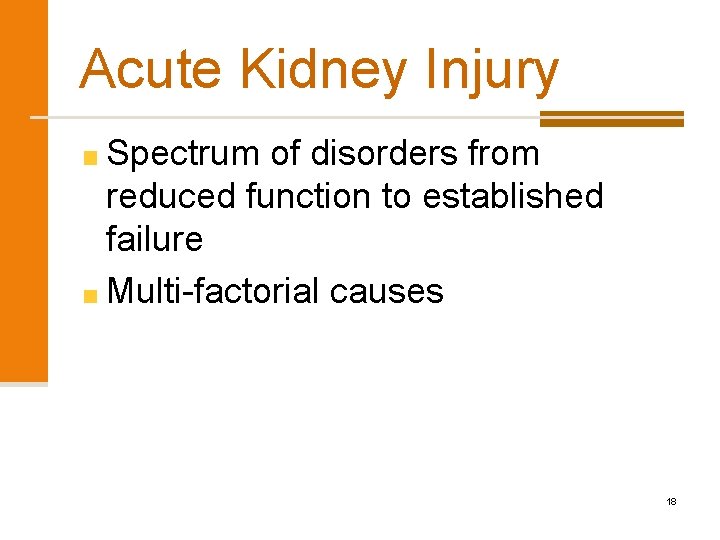 Acute Kidney Injury

Spectrum of disorders from reduced function to established failure

Multi-factorial causes

18